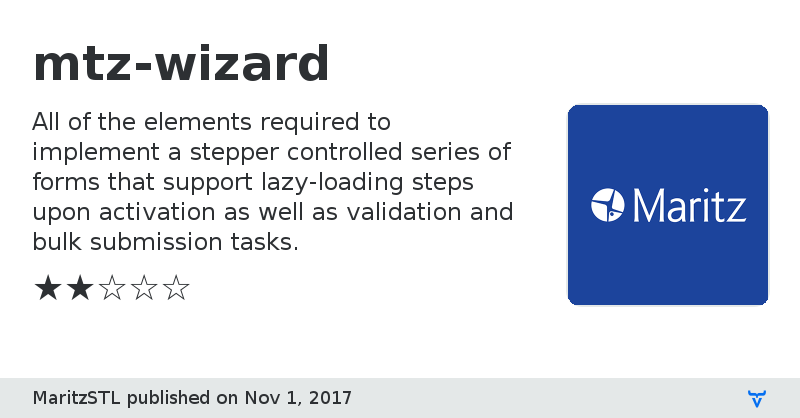 mtz-wizard

All of the elements required to implement a stepper controlled series of forms that support lazy-loading steps upon activation as well as validation and bulk submission tasks.

★★☆☆☆

Maritz

MaritzSTL published on Nov 1, 2017